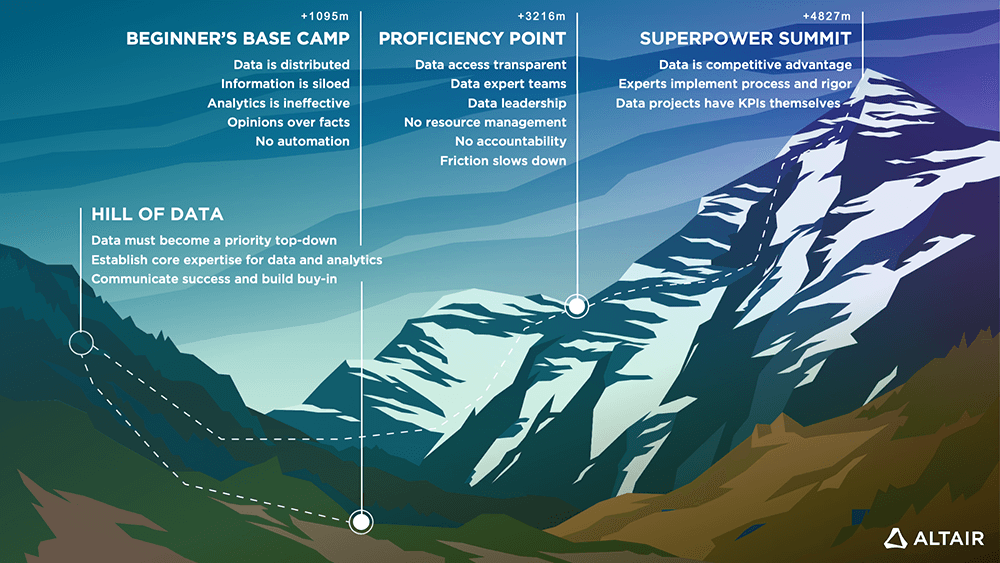 +1095m
BEGINNER'S BASE CAMP
Data is distributed
Information is siloed
Analytics is ineffective
Opinions over facts
No automation

+3216m
PROFICIENCY POINT
Data access transparent
Data expert teams
Data leadership
No resource management
No accountability
Friction slows down

+4827m
SUPERPOWER SUMMIT
Data is competitive advantage
Experts implement process and rigor
Data projects have KPIs themselves

HILL OF DATA
Data must become a priority top-down
Establish core expertise for data and analytics
Communicate success and build buy-in

ALTAIR